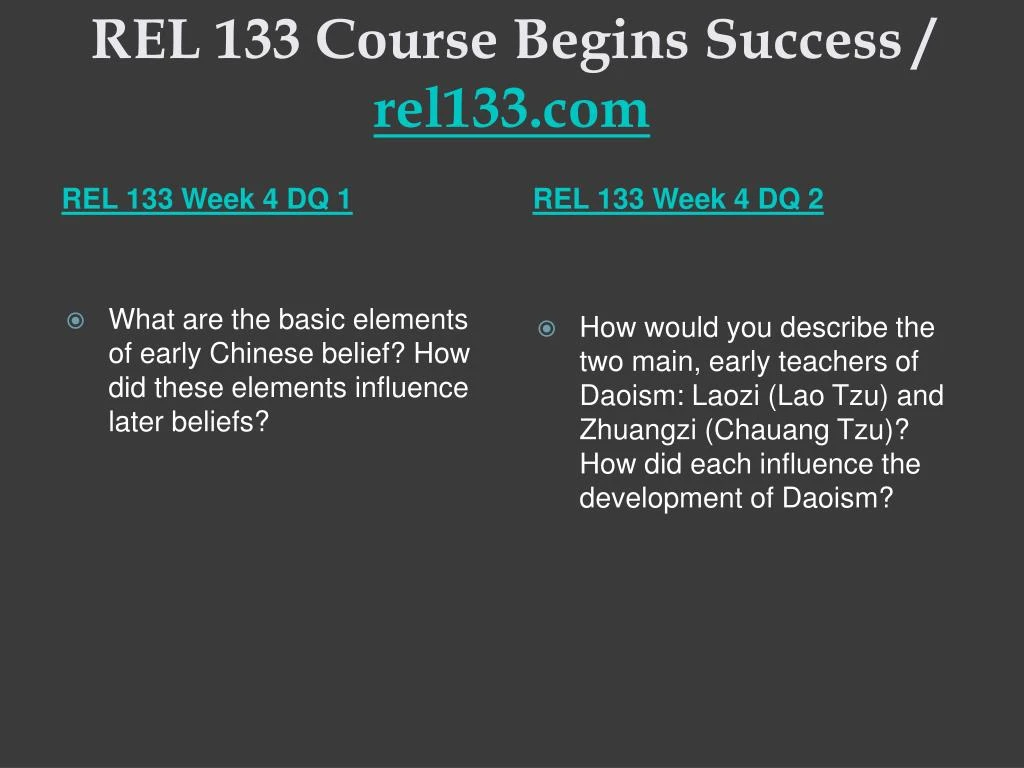 REL 133 Course Begins Success / rel133.com

REL 133 Week 4 DQ 1

What are the basic elements of early Chinese belief? How did these elements influence later beliefs?

REL 133 Week 4 DQ 2

How would you describe the two main, early teachers of Daoism: Laozi (Lao Tzu) and Zhuangzi (Chauang Tzu)? How did each influence the development of Daoism?